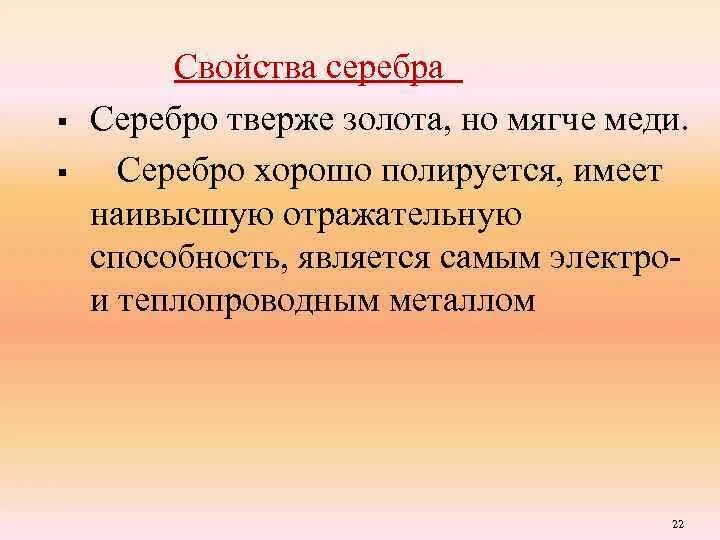 Свойства серебра

▪ Серебро тверже золота, но мягче меди.

▪ Серебро хорошо полируется, имеет наивысшую отражательную способность, является самым электро- и теплопроводным металлом

22